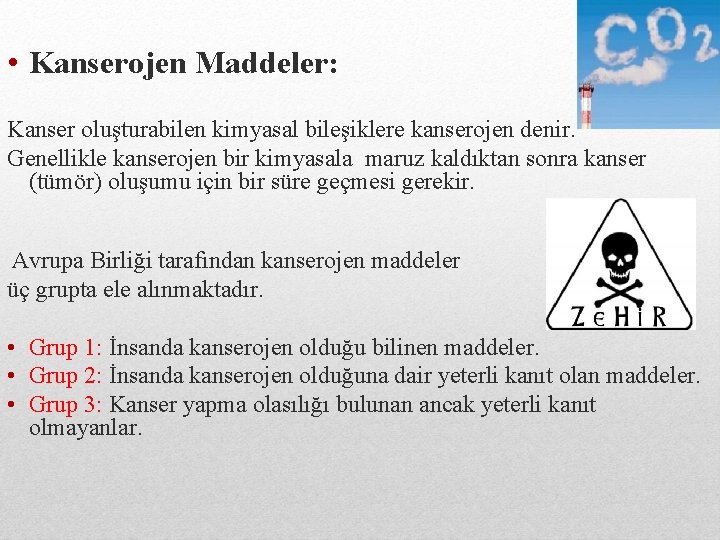 $CO_2$

• Kanserojen Maddeler:

Kanser oluşturabilen kimyasal bileşiklere kanserojen denir.
Genellikle kanserojen bir kimyasala maruz kaldıktan sonra kanser (tümör) oluşumu için bir süre geçmesi gerekir.

Avrupa Birliği tarafından kanserojen maddeler üç grupta ele alınmaktadır.

ZEHİR

• Grup 1: İnsanda kanserojen olduğu bilinen maddeler.
• Grup 2: İnsanda kanserojen olduğuna dair yeterli kanıt olan maddeler.
• Grup 3: Kanser yapma olasılığı bulunan ancak yeterli kanıt olmayanlar.